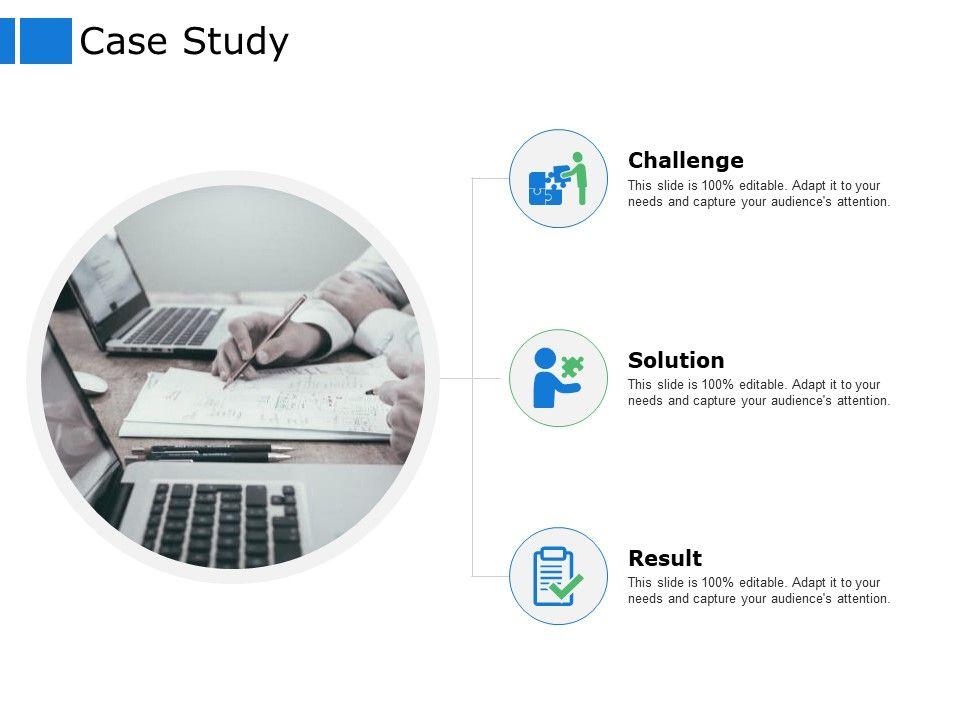 Case Study

Challenge
This slide is 100% editable. Adapt it to your needs and capture your audience's attention.

Solution
This slide is 100% editable. Adapt it to your needs and capture your audience's attention.

Result
This slide is 100% editable. Adapt it to your needs and capture your audience's attention.